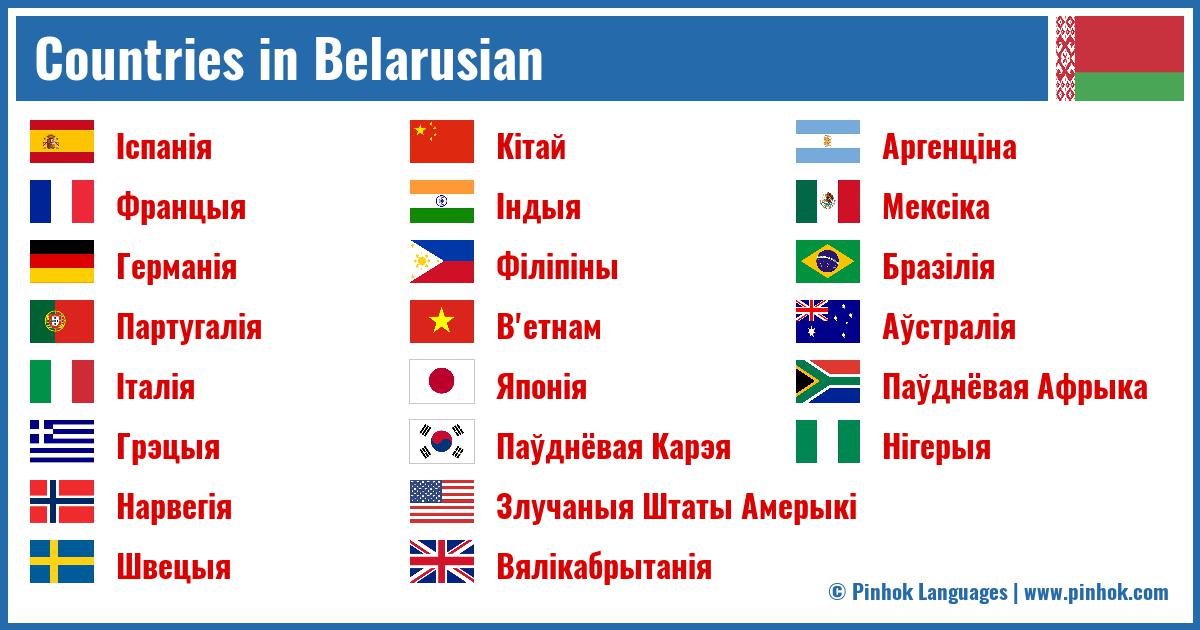 Countries in Belarusian

Іспанія
Францыя
Германія
Партугалія
Італія
Грэцыя
Нарвегія
Швецыя

Кітай
Індыя
Філіпіны
В'етнам
Японія
Паўднёвая Карэя
Злучаныя Штаты Амерыкі
Вялікабрытанія

Аргенціна
Мексіка
Бразілія
Аўстралія
Паўднёвая Афрыка
Нігерыя

© Pinhok Languages | www.pinhok.com